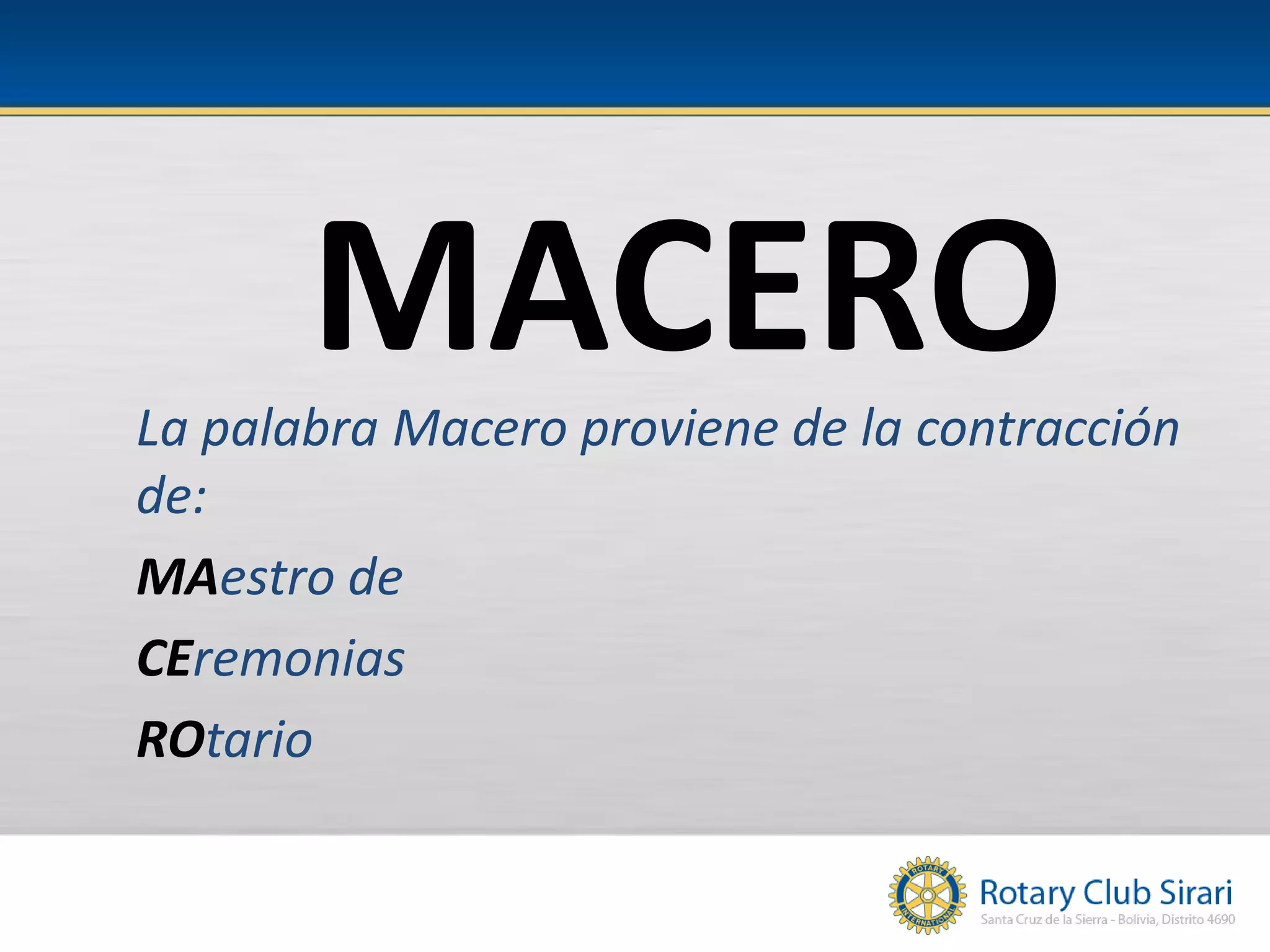 MACERO

La palabra Macero proviene de la contracción de:

MAestro de

CEremonias

ROtario

ROTARY INTERNATIONAL

Rotary Club Sirari

Santa Cruz de la Sierra - Bolivia, Distrito 4690